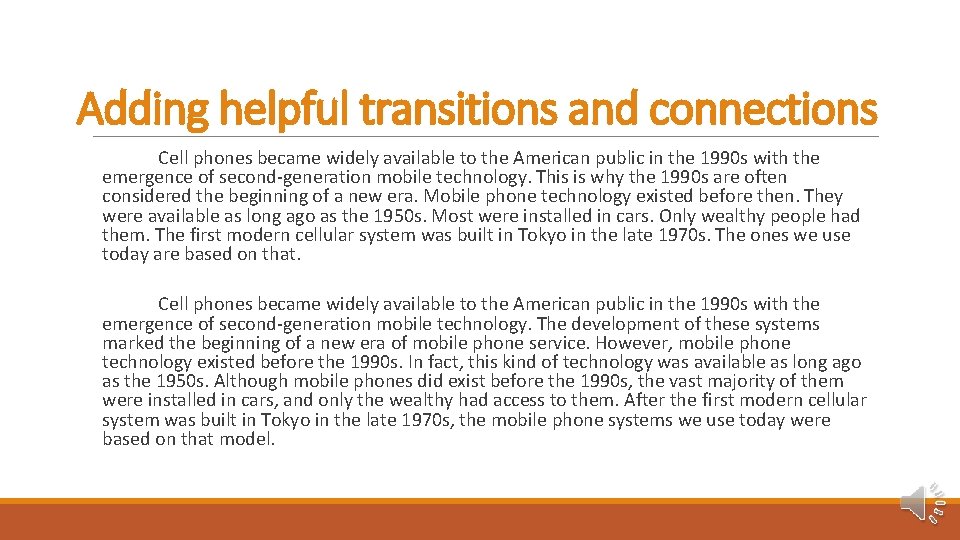 Adding helpful transitions and connections

Cell phones became widely available to the American public in the 1990s with the emergence of second-generation mobile technology. This is why the 1990s are often considered the beginning of a new era. Mobile phone technology existed before then. They were available as long ago as the 1950s. Most were installed in cars. Only wealthy people had them. The first modern cellular system was built in Tokyo in the late 1970s. The ones we use today are based on that.

Cell phones became widely available to the American public in the 1990s with the emergence of second-generation mobile technology. The development of these systems marked the beginning of a new era of mobile phone service. However, mobile phone technology existed before the 1990s. In fact, this kind of technology was available as long ago as the 1950s. Although mobile phones did exist before the 1990s, the vast majority of them were installed in cars, and only the wealthy had access to them. After the first modern cellular system was built in Tokyo in the late 1970s, the mobile phone systems we use today were based on that model.